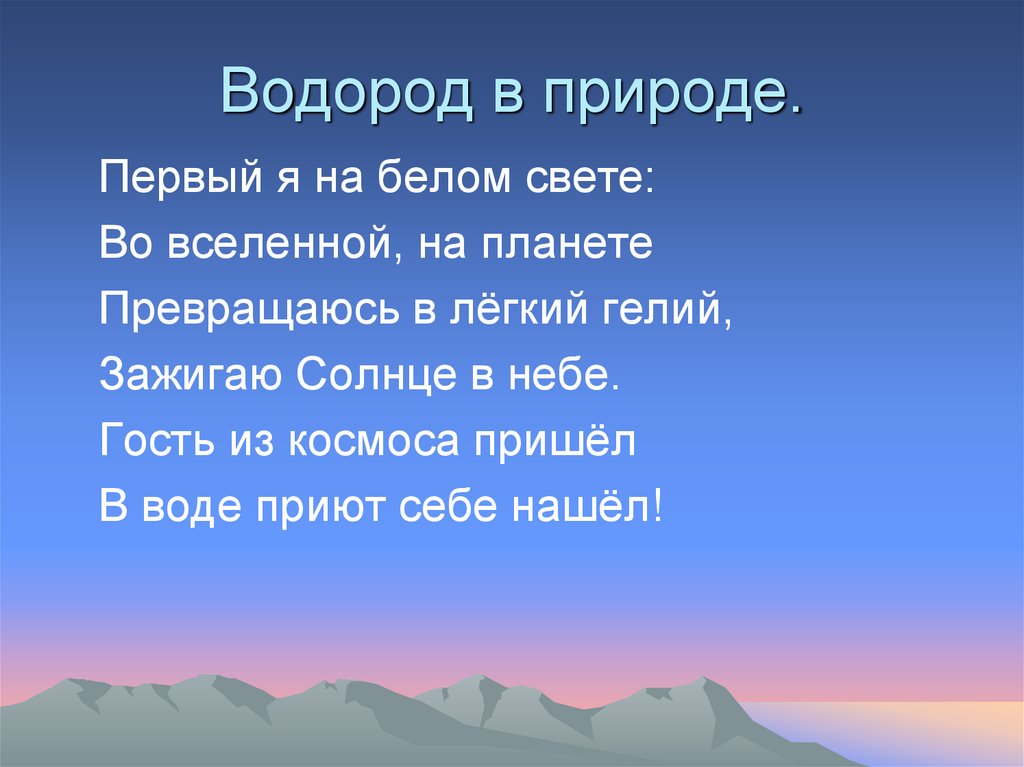 Водород в природе.

Первый я на белом свете:
Во вселенной, на планете
Превращаюсь в лёгкий гелий,
Зажигаю Солнце в небе.
Гость из космоса пришёл
В воде приют себе нашёл!